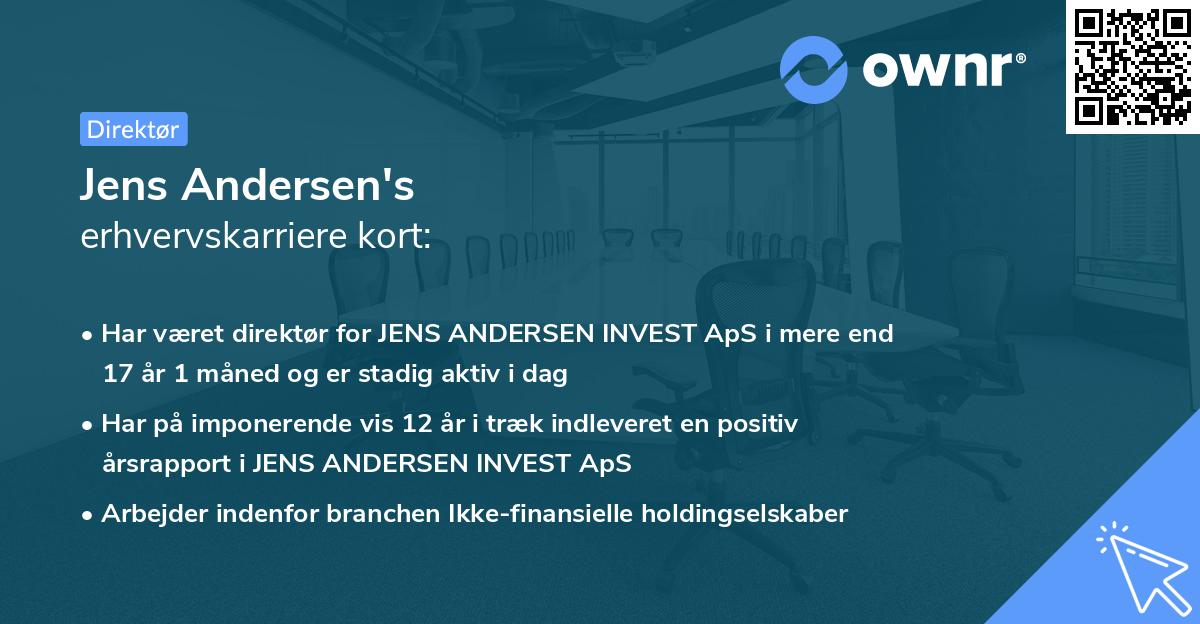 ownr®

Direktør

Jens Andersen's
erhvervskarriere kort:

• Har været direktør for JENS ANDERSEN INVEST ApS i mere end 17 år 1 måned og er stadig aktiv i dag

• Har på imponerende vis 12 år i træk indleveret en positiv årsrapport i JENS ANDERSEN INVEST ApS

• Arbejder indenfor branchen Ikke-finansielle holdingselskaber